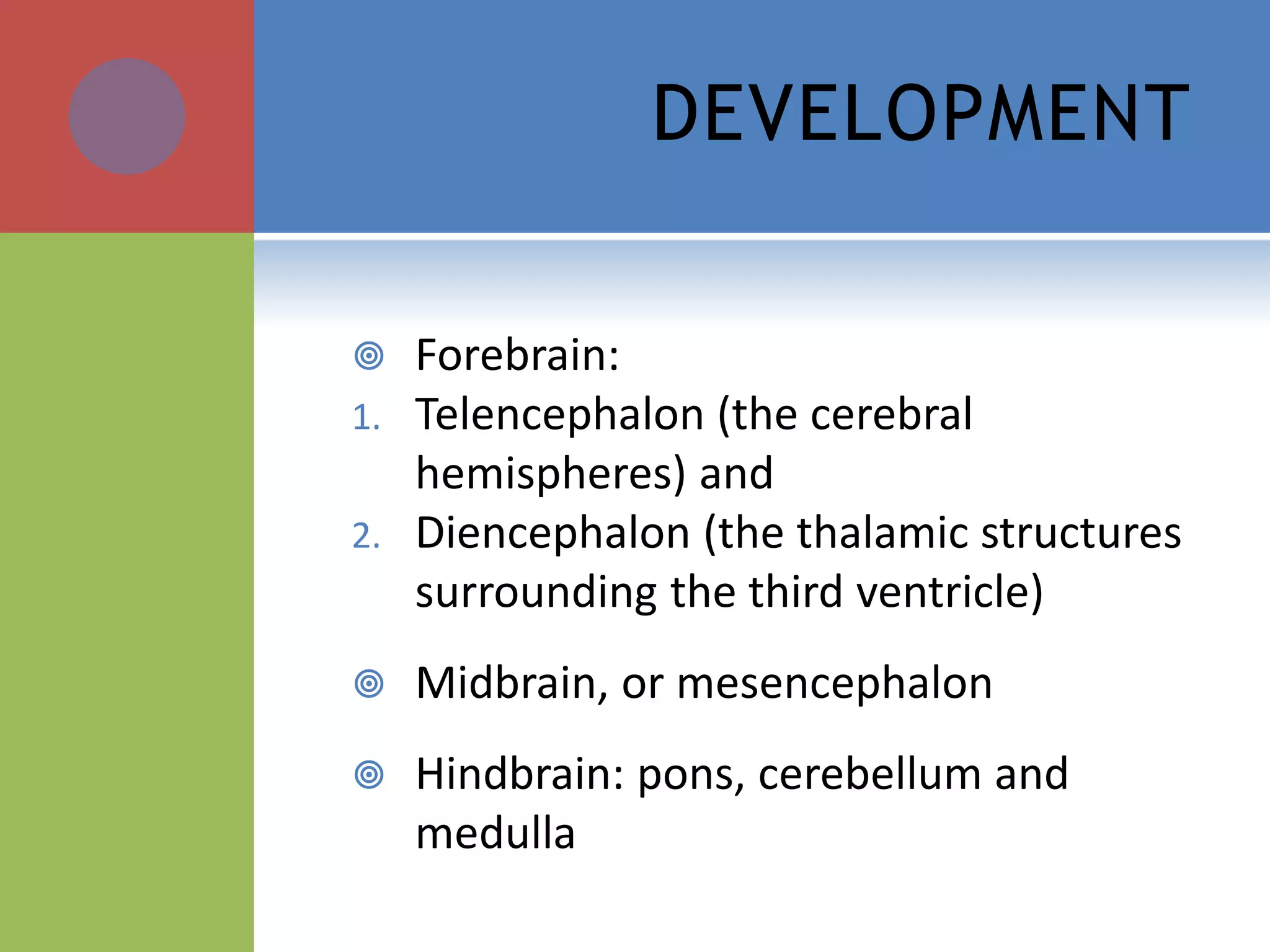 DEVELOPMENT

Forebrain:
1. Telencephalon (the cerebral hemispheres) and
2. Diencephalon (the thalamic structures surrounding the third ventricle)

Midbrain, or mesencephalon

Hindbrain: pons, cerebellum and medulla